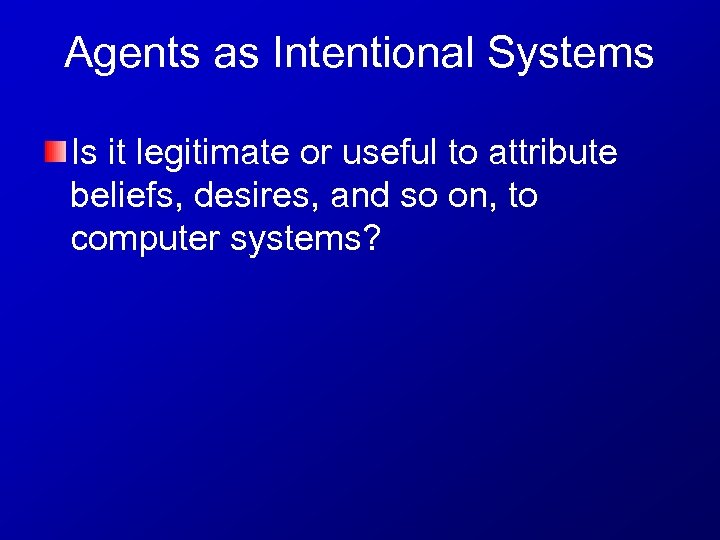 Agents as Intentional Systems

Is it legitimate or useful to attribute beliefs, desires, and so on, to computer systems?